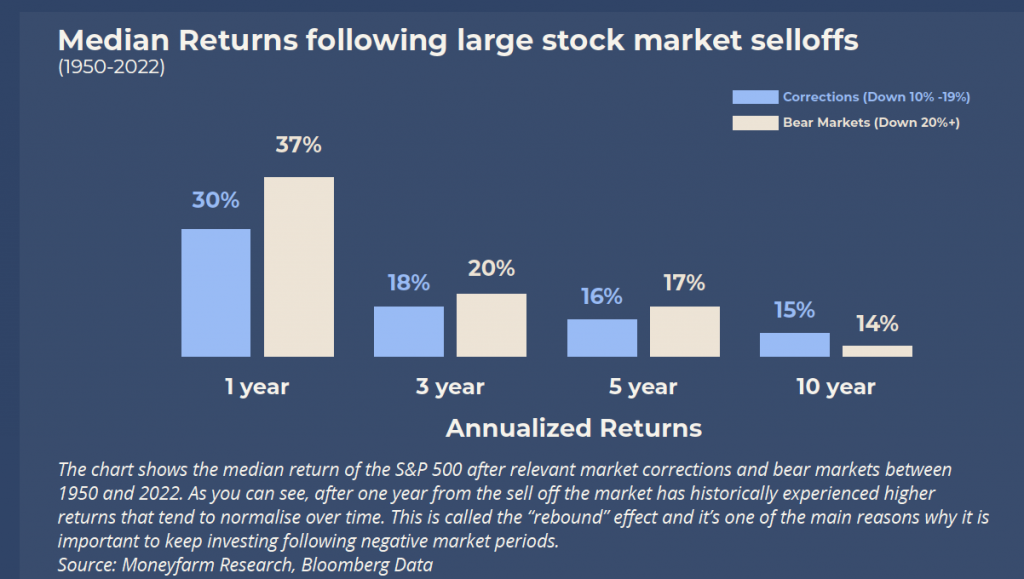 Median Returns following large stock market selloffs
(1950-2022)

Corrections (Down 10% -19%)
Bear Markets (Down 20%+)

30%
37%
18%
20%
16%
17%
15%
14%

1 year
3 year
5 year
10 year

Annualized Returns

The chart shows the median return of the S&P 500 after relevant market corrections and bear markets between 1950 and 2022. As you can see, after one year from the sell off the market has historically experienced higher returns that tend to normalise over time. This is called the "rebound" effect and it's one of the main reasons why it is important to keep investing following negative market periods.
Source: Moneyfarm Research, Bloomberg Data